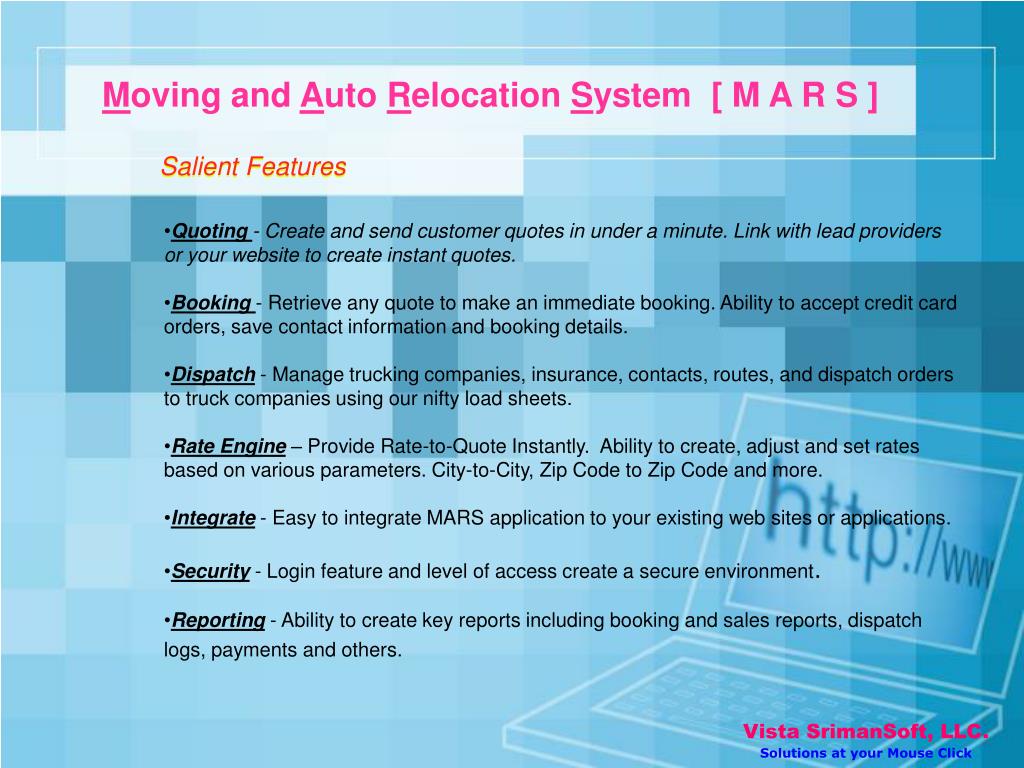 Moving and Auto Relocation System [ M A R S ]

Salient Features

•Quoting - Create and send customer quotes in under a minute. Link with lead providers or your website to create instant quotes.

•Booking - Retrieve any quote to make an immediate booking. Ability to accept credit card orders, save contact information and booking details.

•Dispatch - Manage trucking companies, insurance, contacts, routes, and dispatch orders to truck companies using our nifty load sheets.

•Rate Engine – Provide Rate-to-Quote Instantly. Ability to create, adjust and set rates based on various parameters. City-to-City, Zip Code to Zip Code and more.

•Integrate - Easy to integrate MARS application to your existing web sites or applications.

•Security - Login feature and level of access create a secure environment.

•Reporting - Ability to create key reports including booking and sales reports, dispatch logs, payments and others.

http://www

Vista SrimanSoft, LLC.
Solutions at your Mouse Click